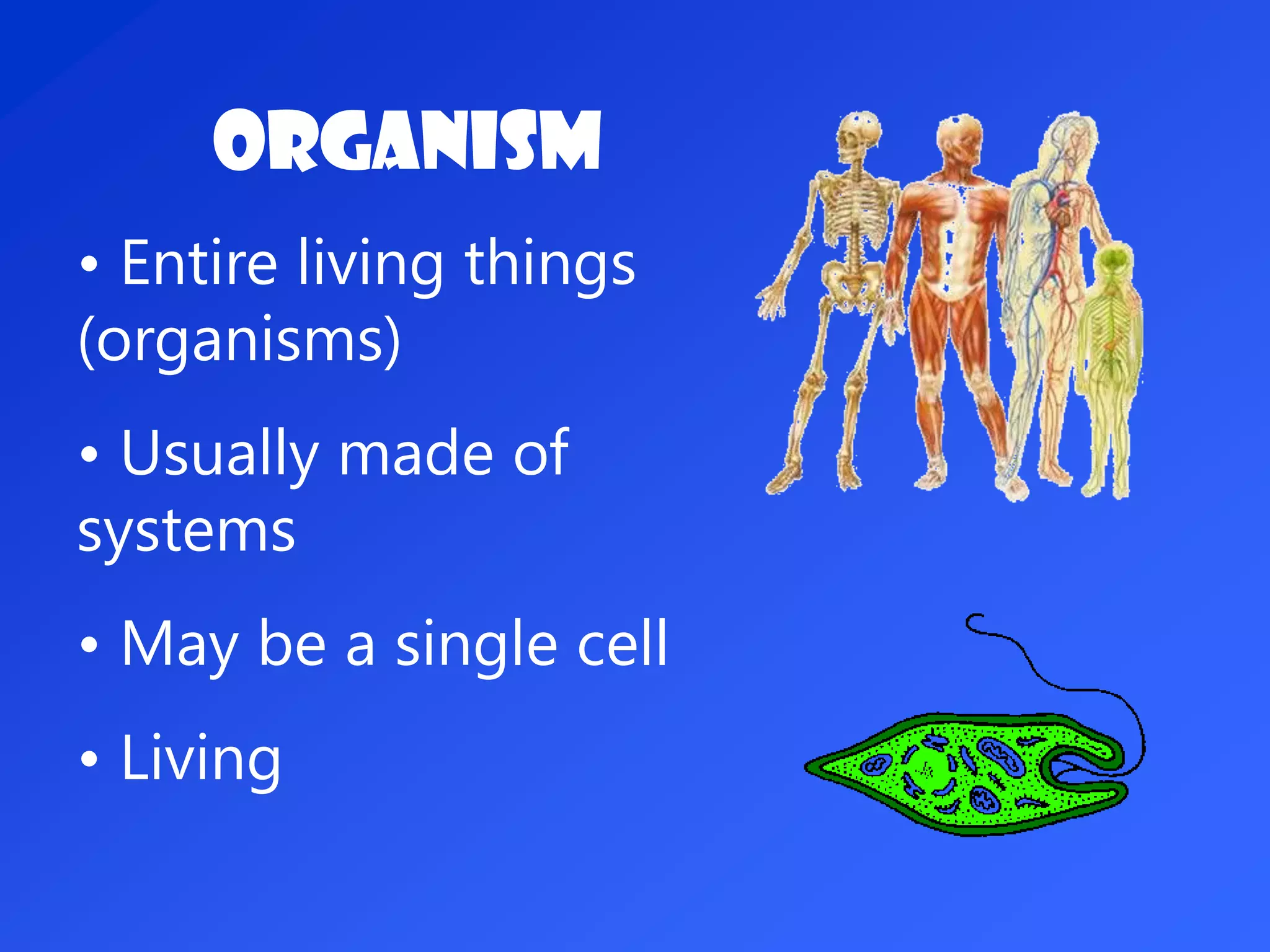 ORGANISM

• Entire living things (organisms)

• Usually made of systems

• May be a single cell

• Living